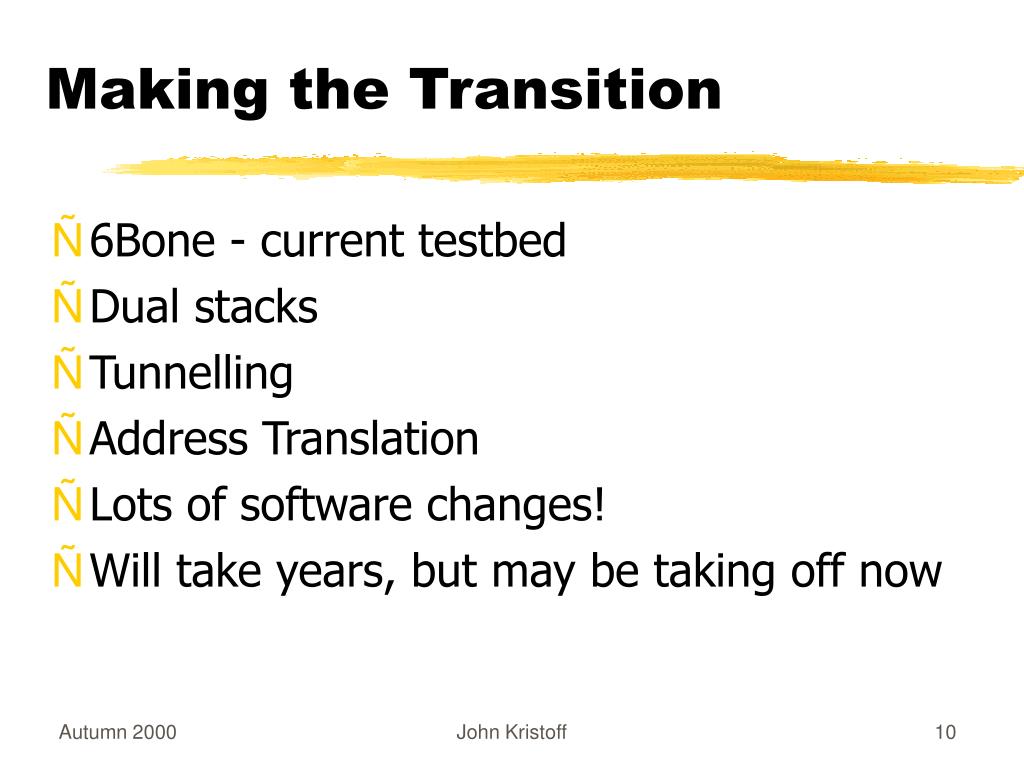 Making the Transition

Ñ 6Bone - current testbed
Ñ Dual stacks
Ñ Tunnelling
Ñ Address Translation
Ñ Lots of software changes!
Ñ Will take years, but may be taking off now

Autumn 2000
John Kristoff
10